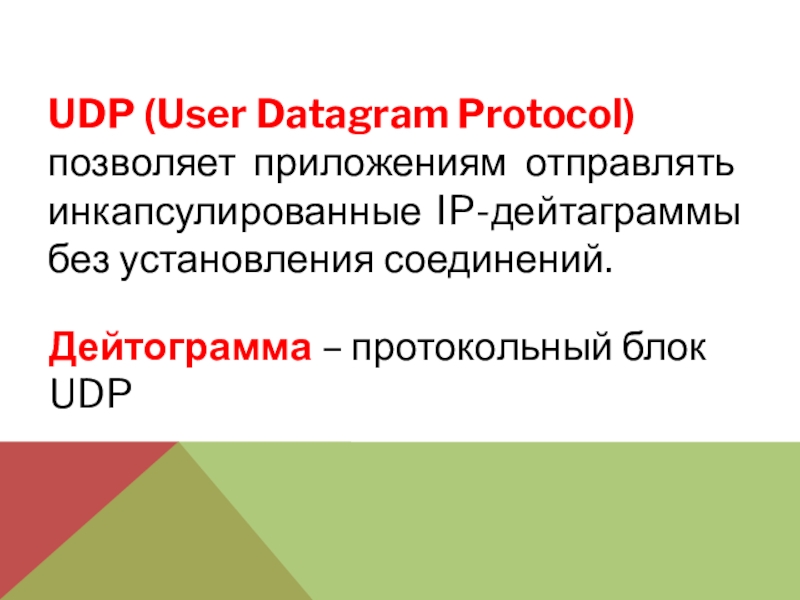 UDP (User Datagram Protocol) позволяет приложениям отправлять инкапсулированные IP-дейтаграммы без установления соединений.

Дейтограмма – протокольный блок UDP